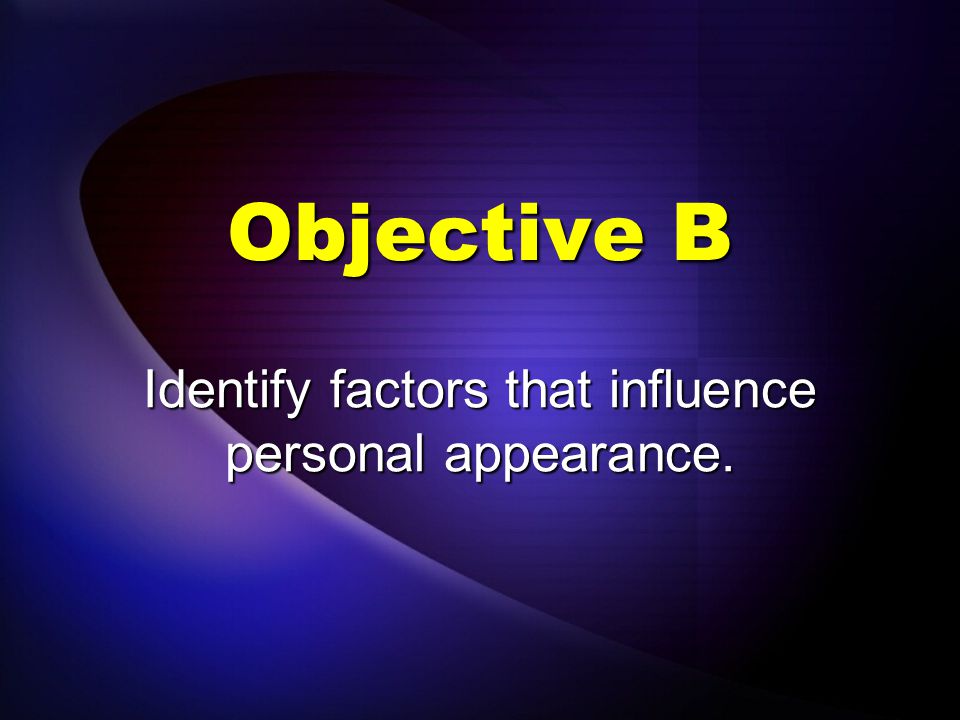 Objective B

Identify factors that influence personal appearance.